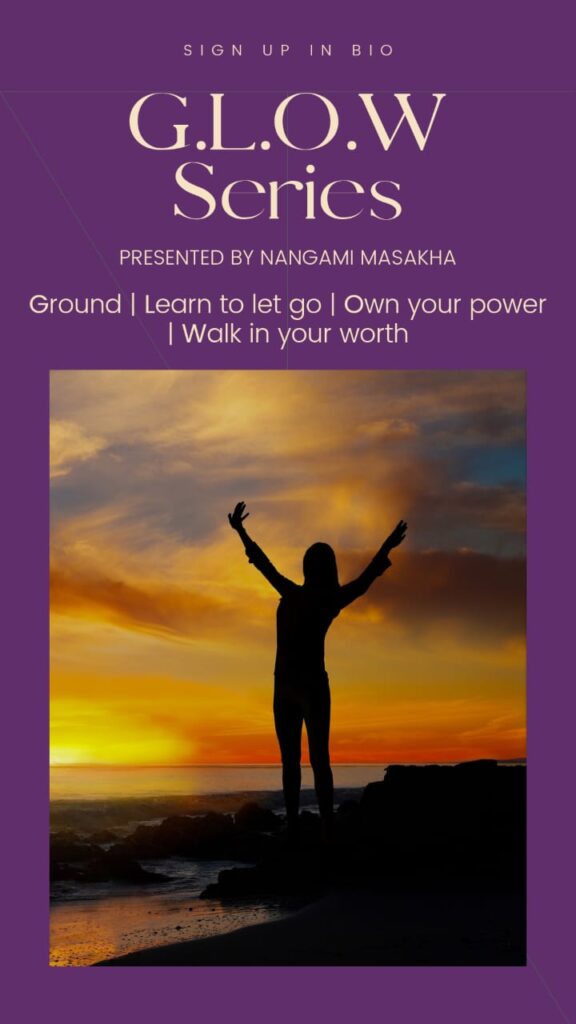 SIGN UP IN BIO

G.L.O.W
Series

PRESENTED BY NANGAMI MASAKHA

Ground | Learn to let go | Own your power | Walk in your worth